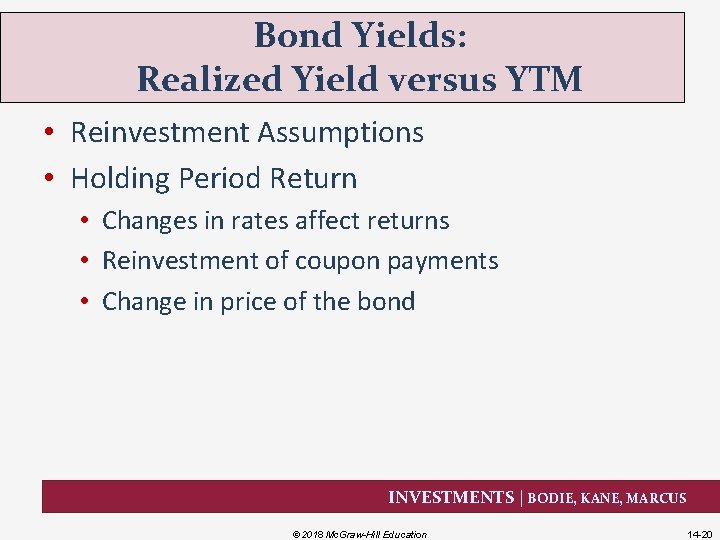 Bond Yields:
Realized Yield versus YTM

• Reinvestment Assumptions
• Holding Period Return
  • Changes in rates affect returns
  • Reinvestment of coupon payments
  • Change in price of the bond

INVESTMENTS | BODIE, KANE, MARCUS

© 2018 McGraw-Hill Education

14-20